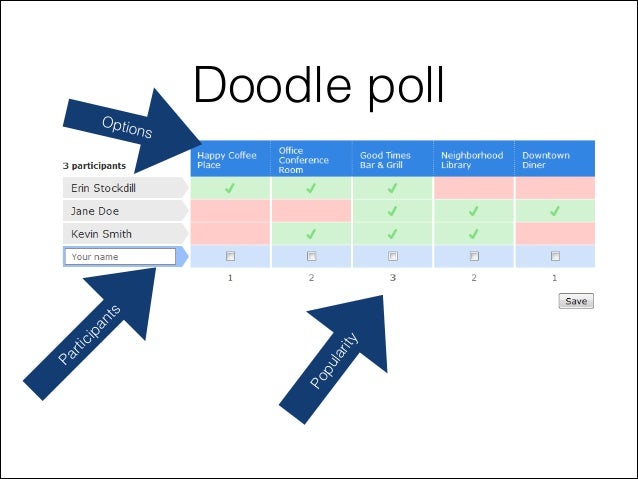 Doodle poll

Options

| 3 participants | Happy Coffee Place | Office Conference Room | Good Times Bar & Grill | Neighborhood Library | Downtown Diner |
|---|---|---|---|---|---|
| Erin Stockdill | ✓ | ✓ | ✓ | | |
| Jane Doe | | | ✓ | ✓ | ✓ |
| Kevin Smith | | ✓ | ✓ | ✓ | |
| Your name | ☐ | ☐ | ☐ | ☐ | ☐ |
| | 1 | 2 | 3 | 2 | 1 |

Save

Participants

Popularity